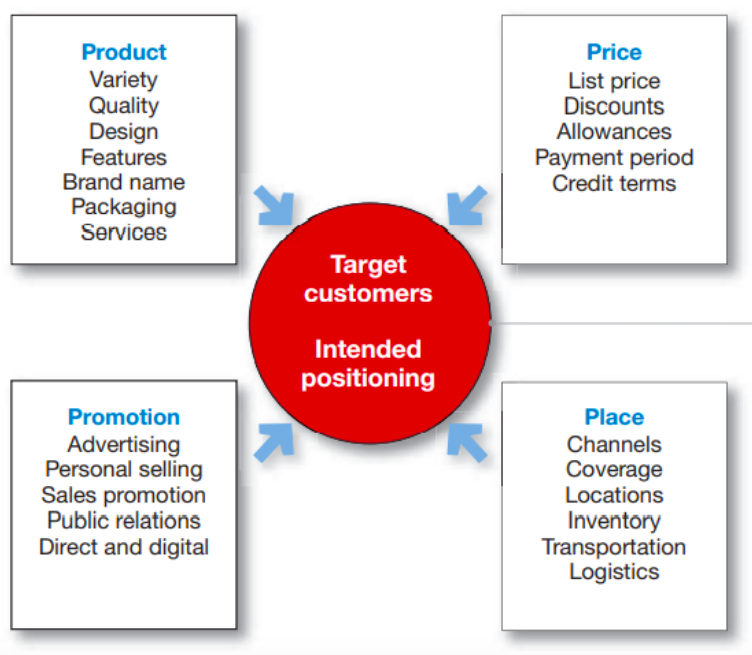 Product
Variety
Quality
Design
Features
Brand name
Packaging
Services

Price
List price
Discounts
Allowances
Payment period
Credit terms

Target customers

Intended positioning

Promotion
Advertising
Personal selling
Sales promotion
Public relations
Direct and digital

Place
Channels
Coverage
Locations
Inventory
Transportation
Logistics